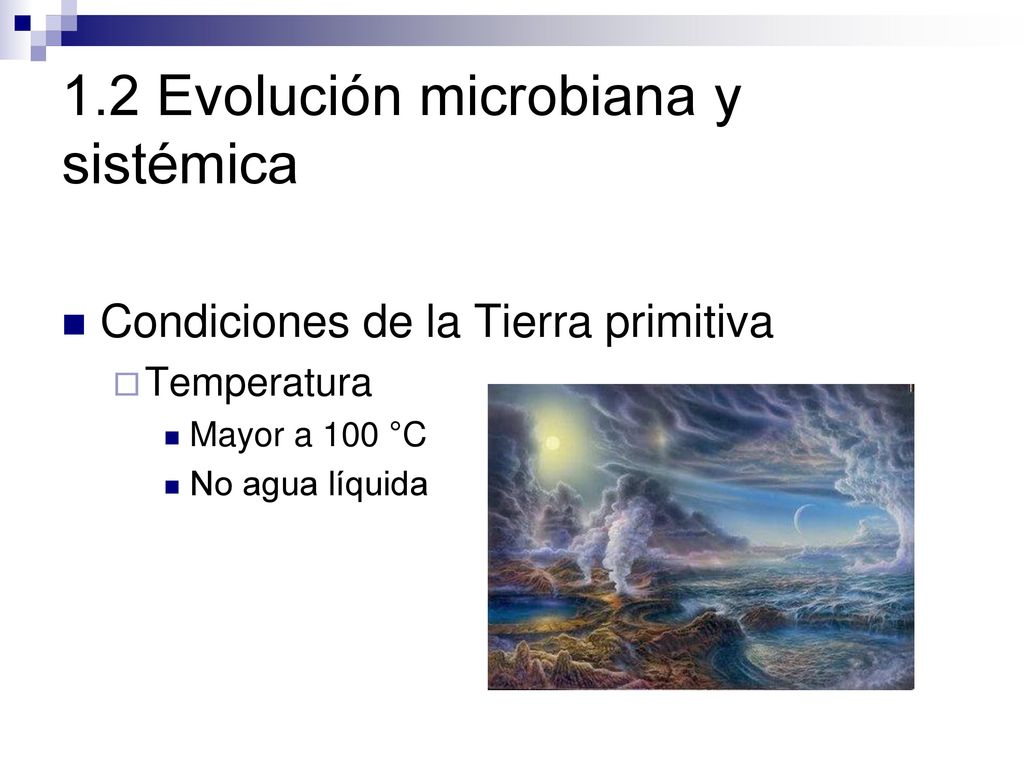 1.2 Evolución microbiana y sistémica

Condiciones de la Tierra primitiva
Temperatura
Mayor a 100 °C
No agua líquida